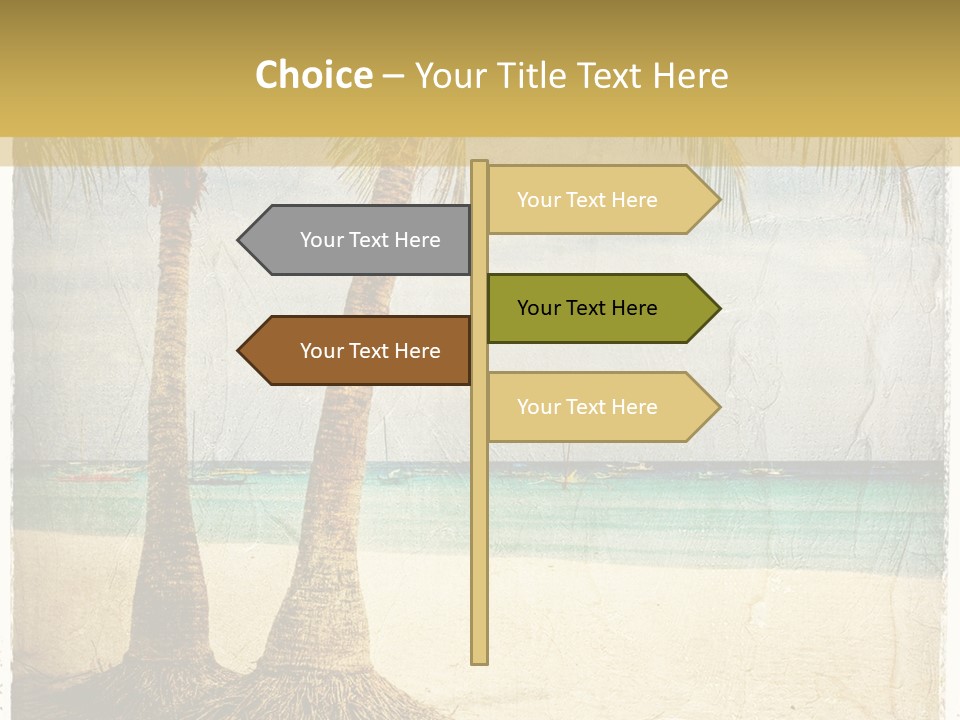 Choice – Your Title Text Here

Your Text Here

Your Text Here

Your Text Here

Your Text Here

Your Text Here